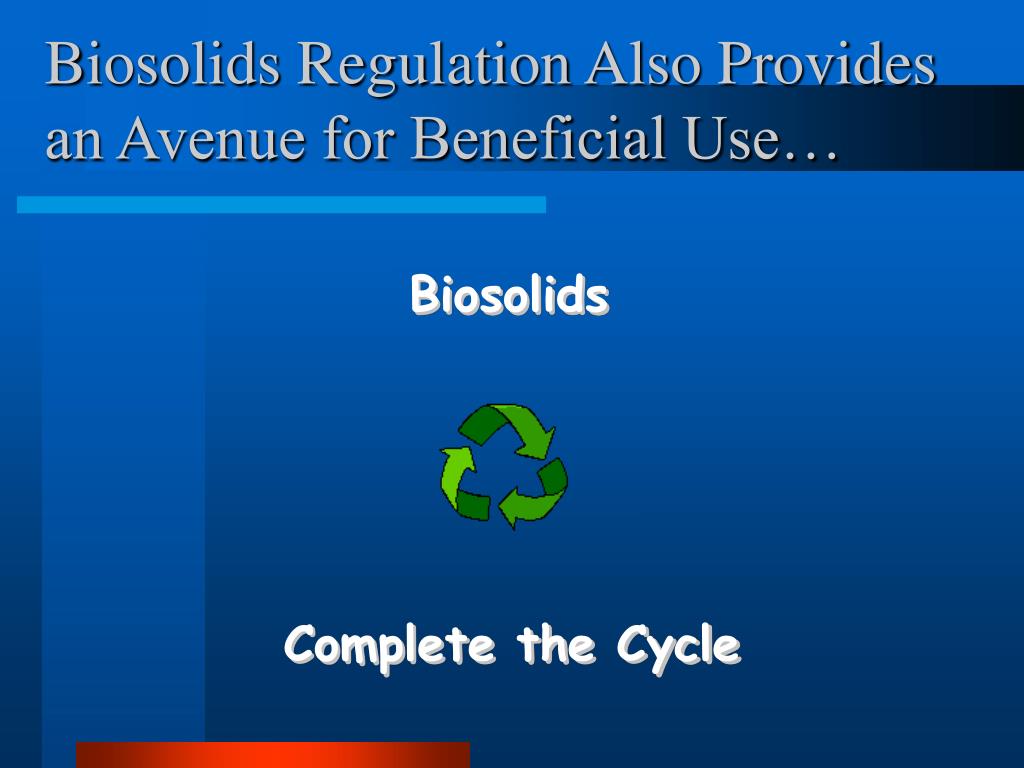 Biosolids Regulation Also Provides an Avenue for Beneficial Use…

Biosolids

Complete the Cycle